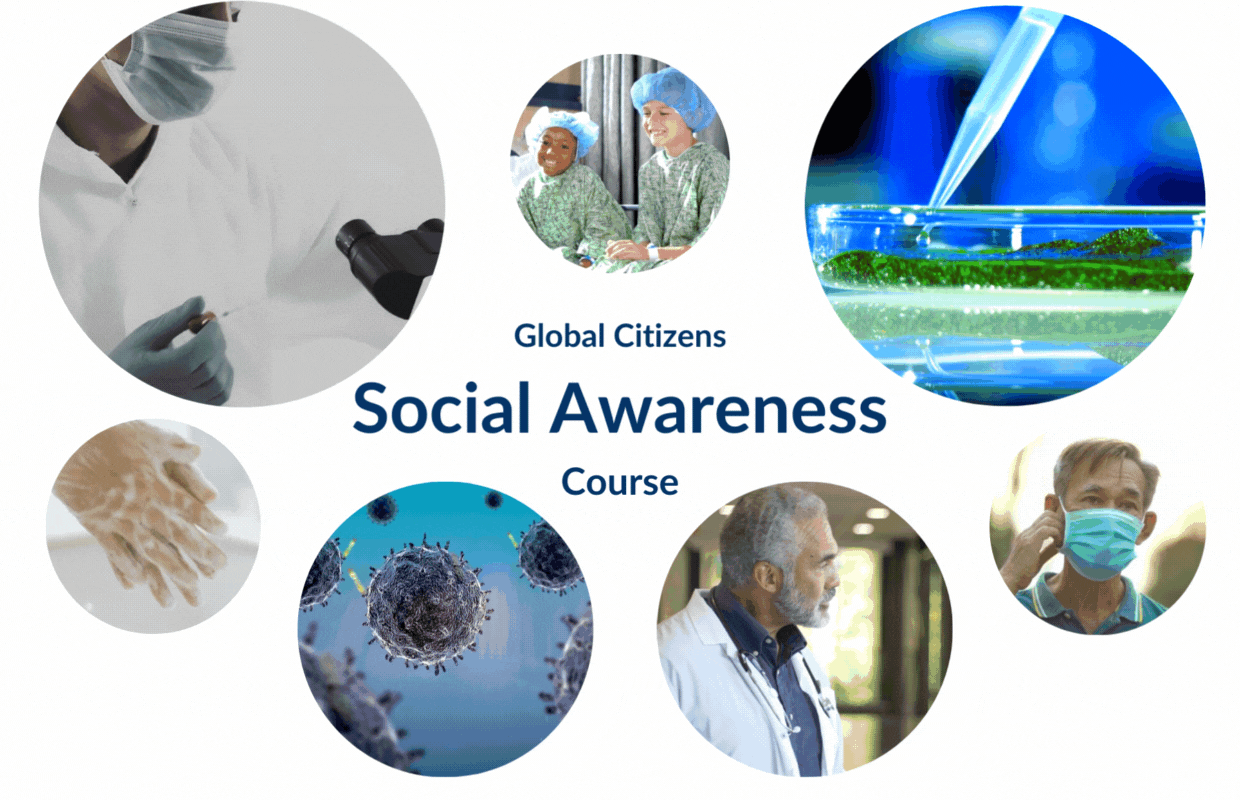 Global Citizens

Social Awareness

Course